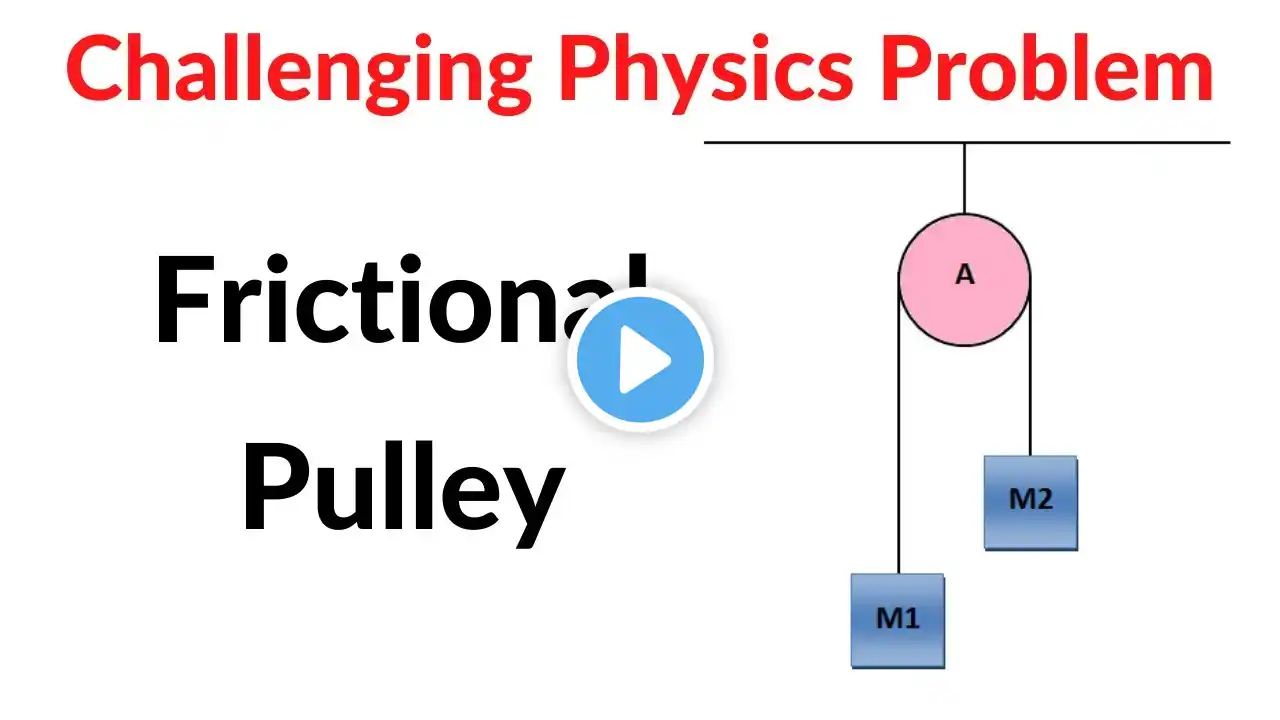 Challenging Physics Problem

Frictional
Pulley

A

M2

M1